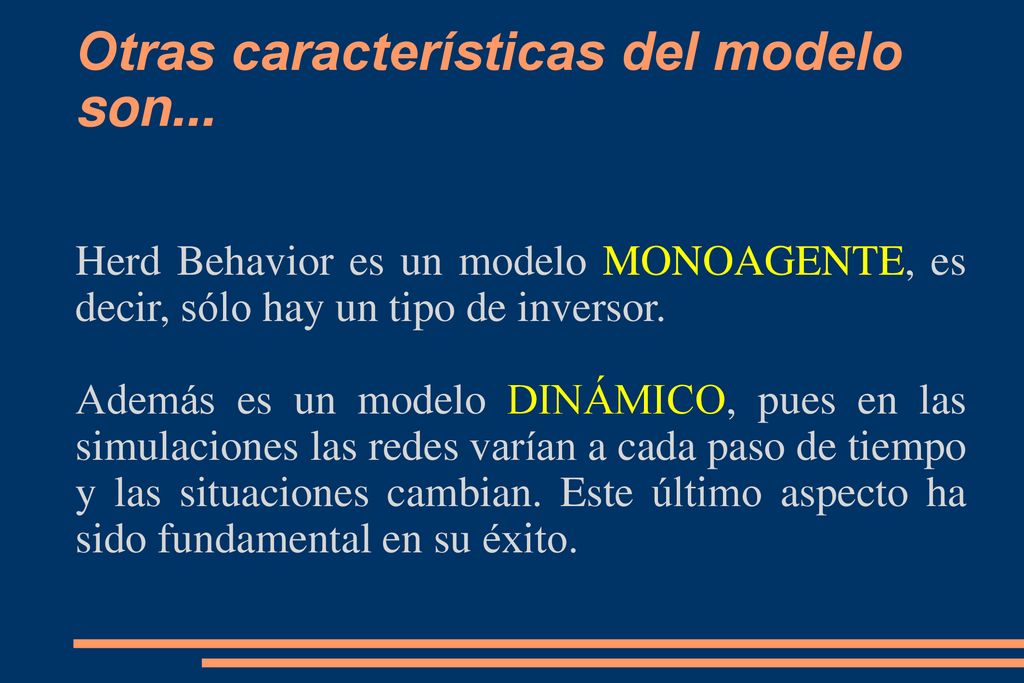 Otras características del modelo son...

Herd Behavior es un modelo MONOAGENTE, es decir, sólo hay un tipo de inversor.

Además es un modelo DINÁMICO, pues en las simulaciones las redes varían a cada paso de tiempo y las situaciones cambian. Este último aspecto ha sido fundamental en su éxito.